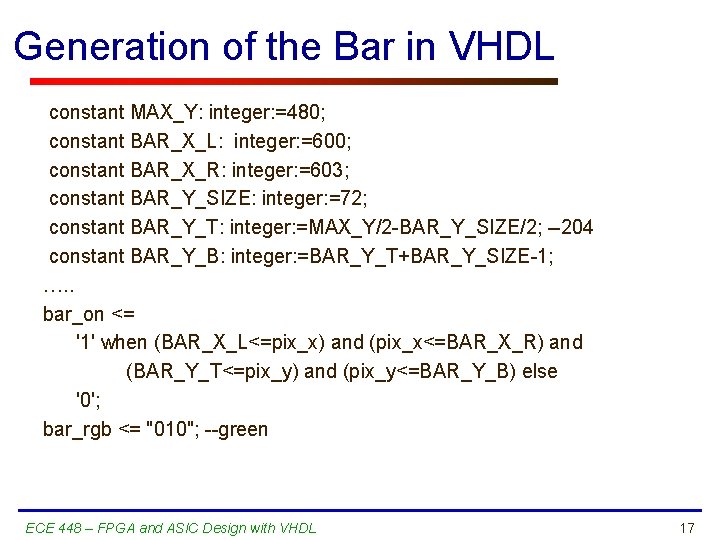 Generation of the Bar in VHDL

constant MAX_Y: integer:=480;
constant BAR_X_L: integer:=600;
constant BAR_X_R: integer:=603;
constant BAR_Y_SIZE: integer:=72;
constant BAR_Y_T: integer:=MAX_Y/2-BAR_Y_SIZE/2; –204
constant BAR_Y_B: integer:=BAR_Y_T+BAR_Y_SIZE-1;
…..
bar_on <=
'1' when (BAR_X_L<=pix_x) and (pix_x<=BAR_X_R) and
(BAR_Y_T<=pix_y) and (pix_y<=BAR_Y_B) else
'0';
bar_rgb <= "010"; --green

ECE 448 – FPGA and ASIC Design with VHDL

17